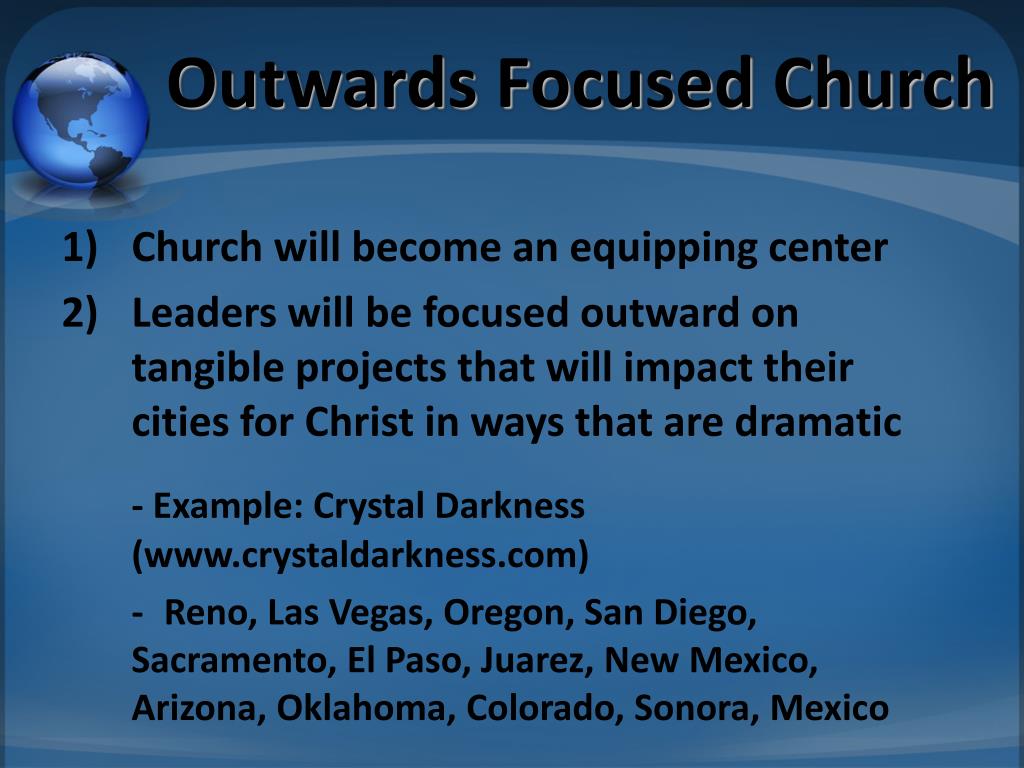 Outwards Focused Church

1) Church will become an equipping center

2) Leaders will be focused outward on tangible projects that will impact their cities for Christ in ways that are dramatic

- Example: Crystal Darkness (www.crystaldarkness.com)

- Reno, Las Vegas, Oregon, San Diego, Sacramento, El Paso, Juarez, New Mexico, Arizona, Oklahoma, Colorado, Sonora, Mexico